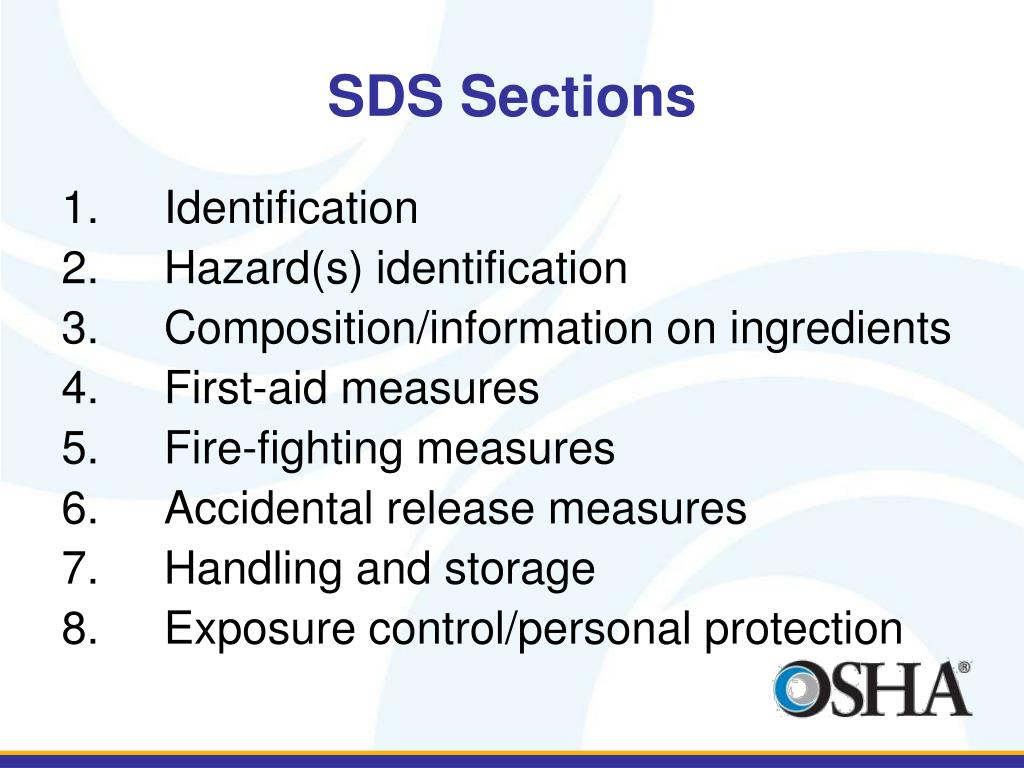 SDS Sections

1. Identification
2. Hazard(s) identification
3. Composition/information on ingredients
4. First-aid measures
5. Fire-fighting measures
6. Accidental release measures
7. Handling and storage
8. Exposure control/personal protection

OSHA®